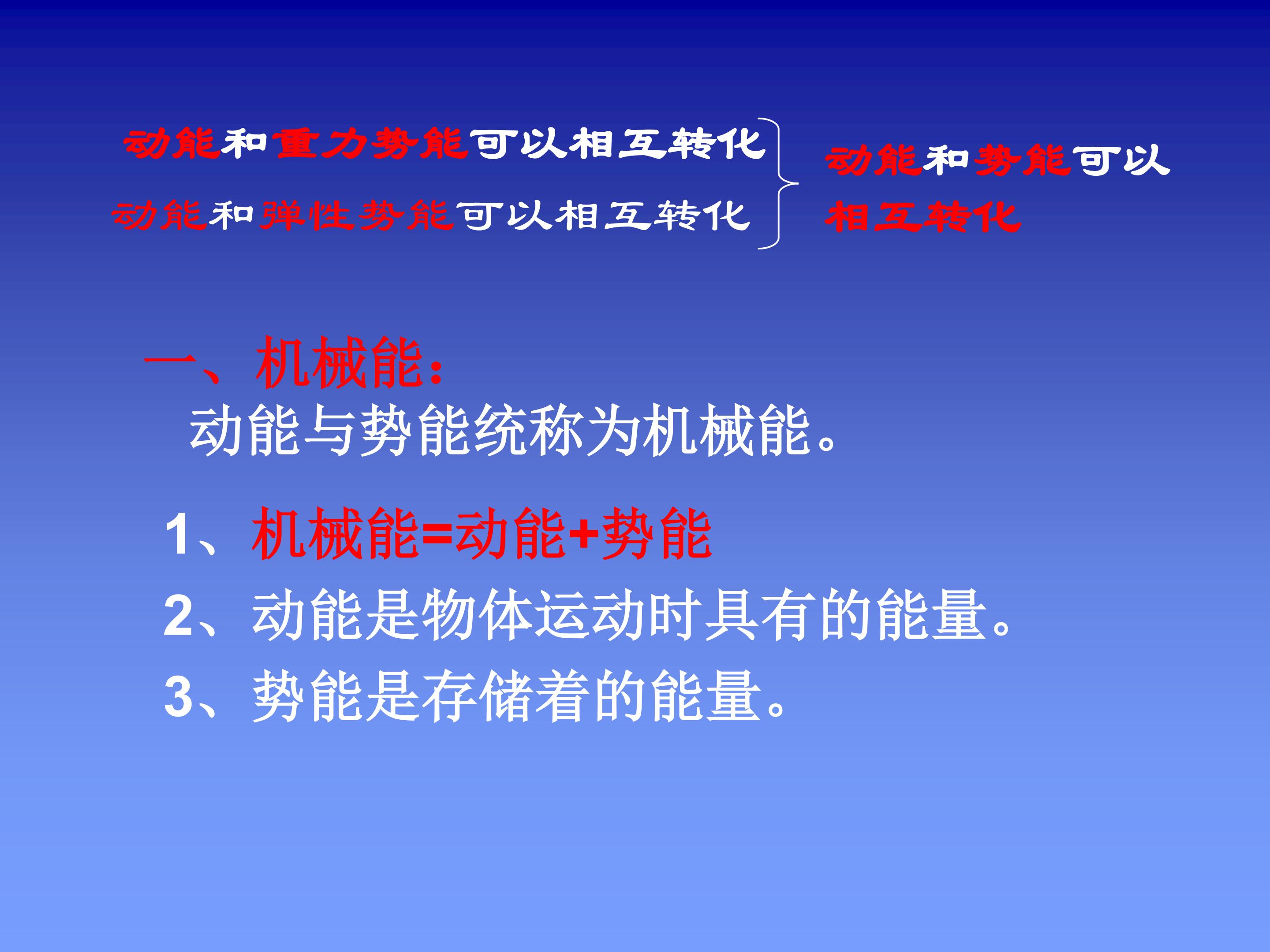 动能和重力势能可以相互转化

动能和弹性势能可以相互转化

动能和势能可以相互转化

一、机械能：

动能与势能统称为机械能。

1、机械能=动能+势能

2、动能是物体运动时具有的能量。

3、势能是存储着的能量。